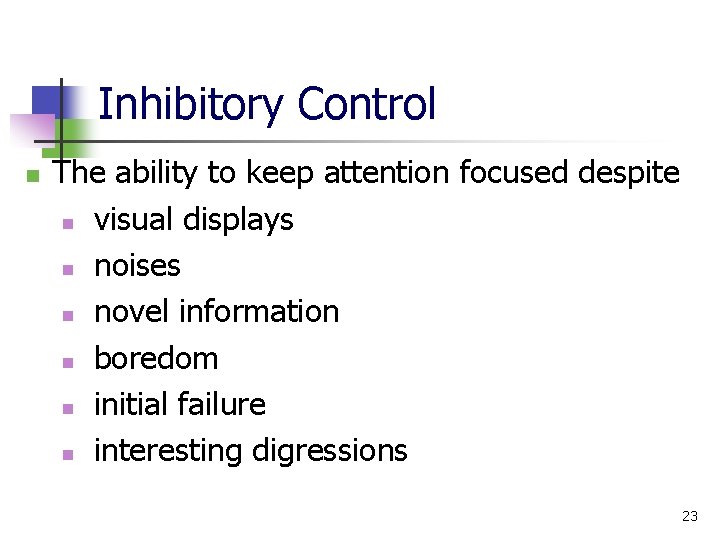 Inhibitory Control

- The ability to keep attention focused despite
  - visual displays
  - noises
  - novel information
  - boredom
  - initial failure
  - interesting digressions

23